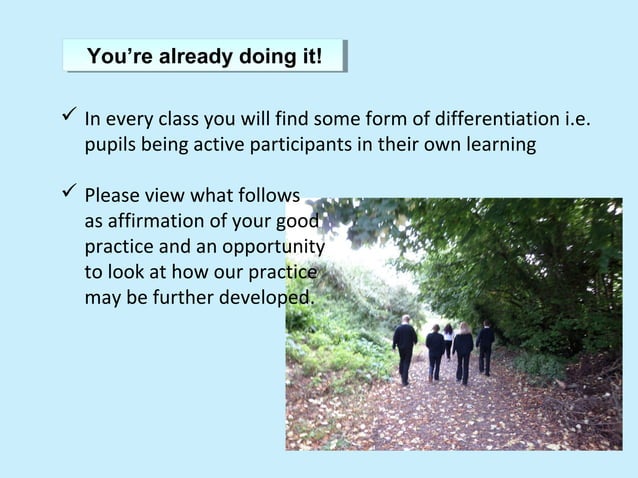 You're already doing it!

✓ In every class you will find some form of differentiation i.e. pupils being active participants in their own learning

✓ Please view what follows as affirmation of your good practice and an opportunity to look at how our practice may be further developed.